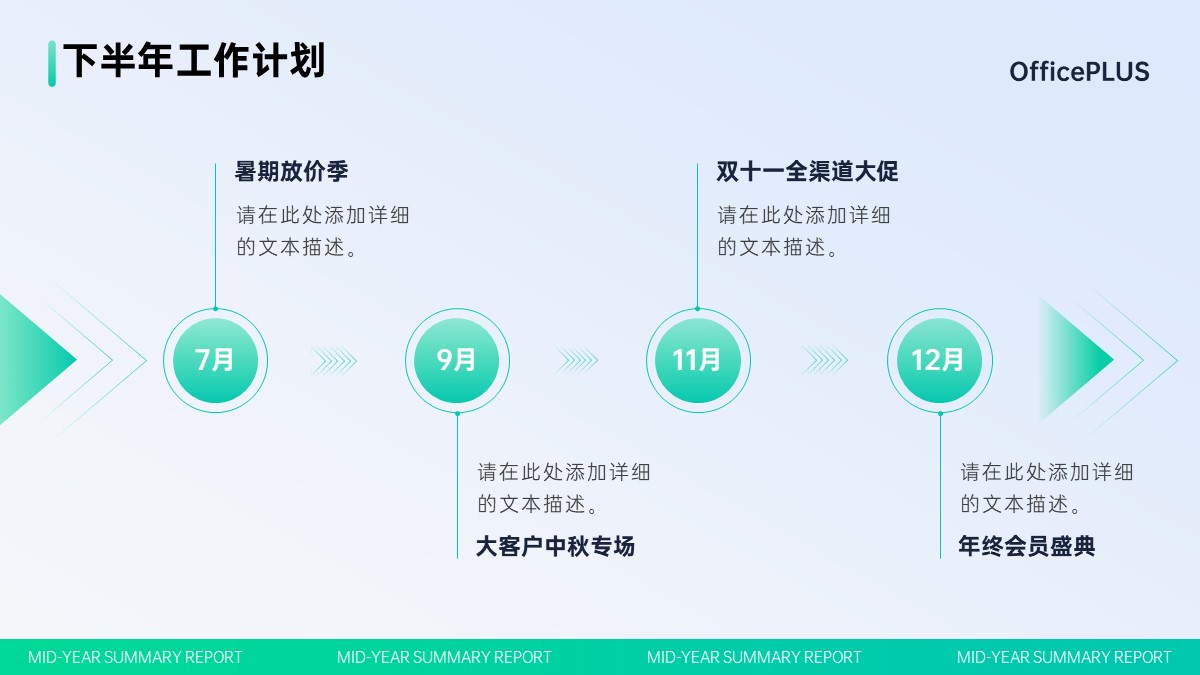 下半年工作计划

OfficePLUS

暑期放价季

请在此处添加详细的文本描述。

双十一全渠道大促

请在此处添加详细的文本描述。

7月

9月

11月

12月

请在此处添加详细的文本描述。

大客户中秋专场

请在此处添加详细的文本描述。

年终会员盛典

MID-YEAR SUMMARY REPORT MID-YEAR SUMMARY REPORT MID-YEAR SUMMARY REPORT MID-YEAR SUMMARY REPORT